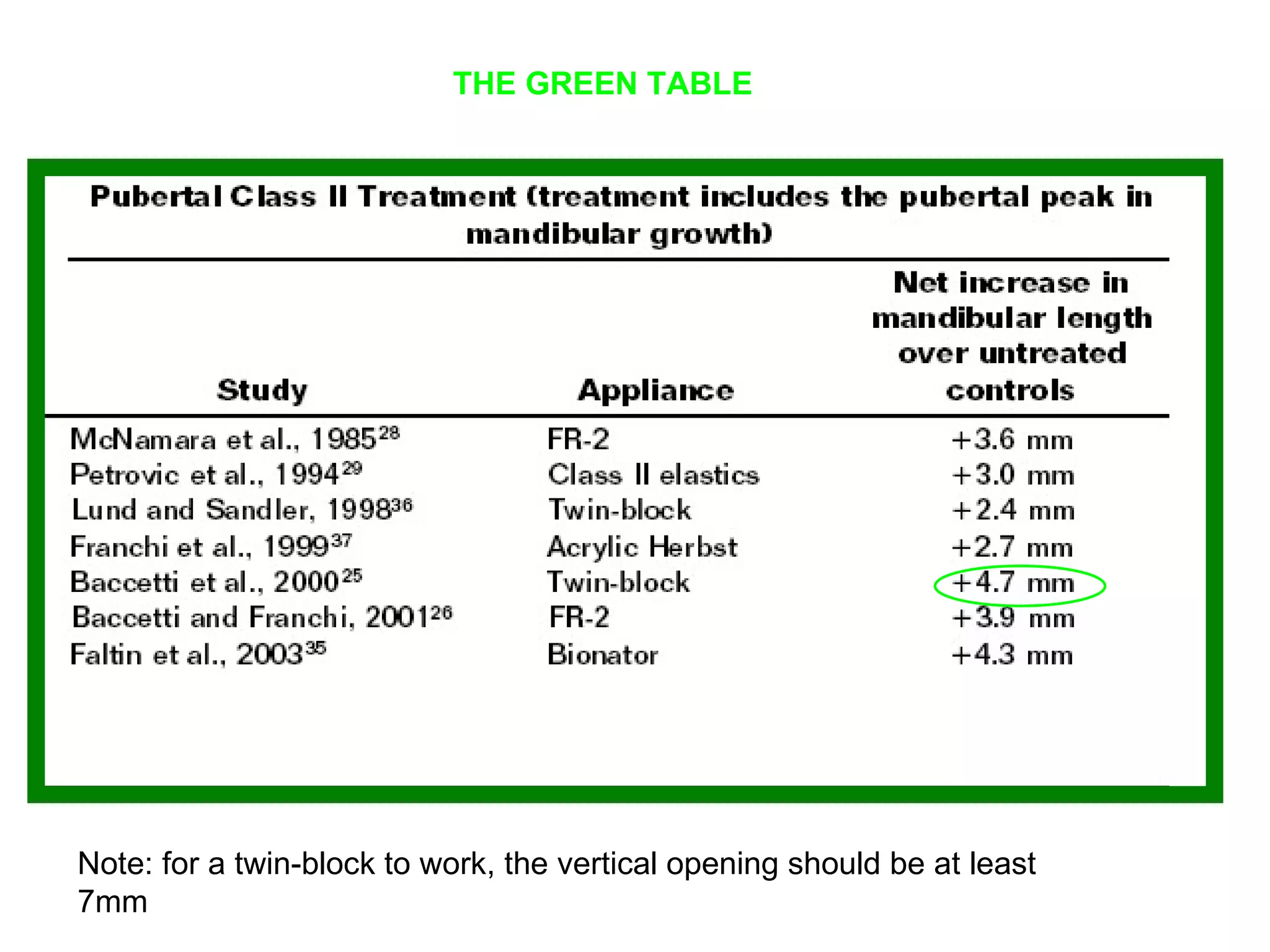 THE GREEN TABLE

Pubertal Class II Treatment (treatment includes the pubertal peak in mandibular growth)

| Study | Appliance | Net increase in mandibular length over untreated controls |
|---|---|---|
| McNamara et al., 1985$^{28}$ | FR-2 | +3.6 mm |
| Petrovic et al., 1994$^{29}$ | Class II elastics | +3.0 mm |
| Lund and Sandler, 1998$^{36}$ | Twin-block | +2.4 mm |
| Franchi et al., 1999$^{37}$ | Acrylic Herbst | +2.7 mm |
| Baccetti et al., 2000$^{25}$ | Twin-block | +4.7 mm |
| Baccetti and Franchi, 2001$^{26}$ | FR-2 | +3.9 mm |
| Faltin et al., 2003$^{35}$ | Bionator | +4.3 mm |

Note: for a twin-block to work, the vertical opening should be at least 7mm